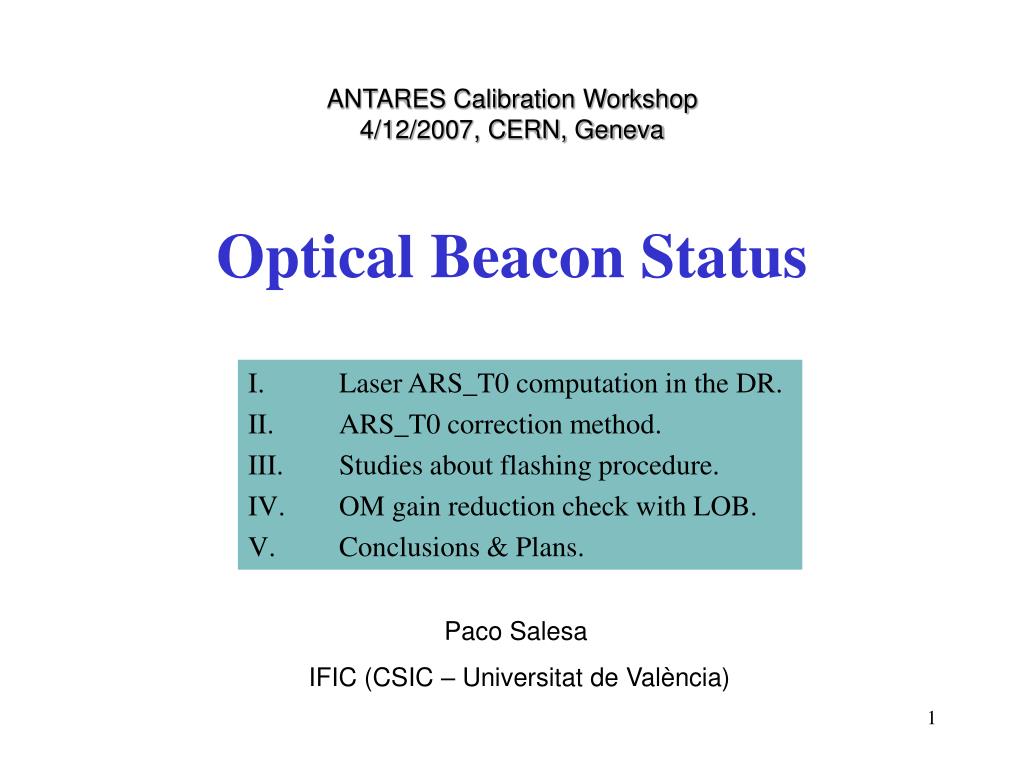 ANTARES Calibration Workshop
4/12/2007, CERN, Geneva

Optical Beacon Status

I. Laser ARS_T0 computation in the DR.
II. ARS_T0 correction method.
III. Studies about flashing procedure.
IV. OM gain reduction check with LOB.
V. Conclusions & Plans.

Paco Salesa

IFIC (CSIC – Universitat de València)

1